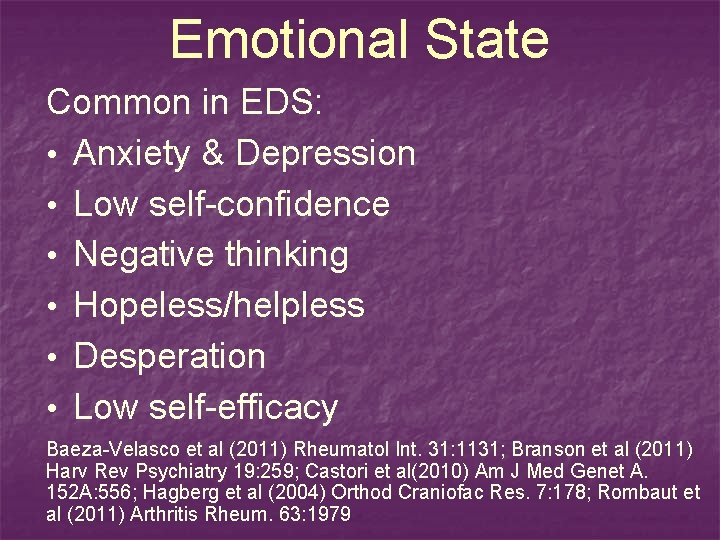 Emotional State

Common in EDS:

• Anxiety & Depression
• Low self-confidence
• Negative thinking
• Hopeless/helpless
• Desperation
• Low self-efficacy

Baeza-Velasco et al (2011) Rheumatol Int. 31:1131; Branson et al (2011) Harv Rev Psychiatry 19:259; Castori et al(2010) Am J Med Genet A. 152A:556; Hagberg et al (2004) Orthod Craniofac Res. 7:178; Rombaut et al (2011) Arthritis Rheum. 63:1979